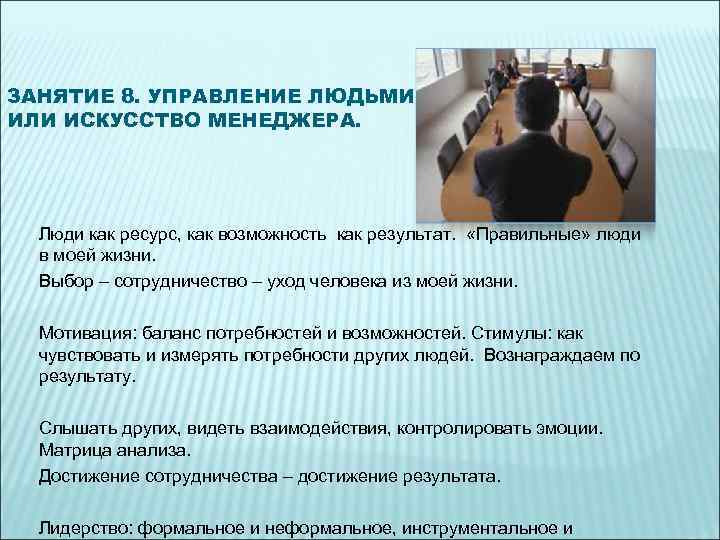 ЗАНЯТИЕ 8. УПРАВЛЕНИЕ ЛЮДЬМИ ИЛИ ИСКУССТВО МЕНЕДЖЕРА.

Люди как ресурс, как возможность как результат. «Правильные» люди в моей жизни.
Выбор – сотрудничество – уход человека из моей жизни.

Мотивация: баланс потребностей и возможностей. Стимулы: как чувствовать и измерять потребности других людей. Вознаграждаем по результату.

Слышать других, видеть взаимодействия, контролировать эмоции. Матрица анализа.
Достижение сотрудничества – достижение результата.

Лидерство: формальное и неформальное, инструментальное и